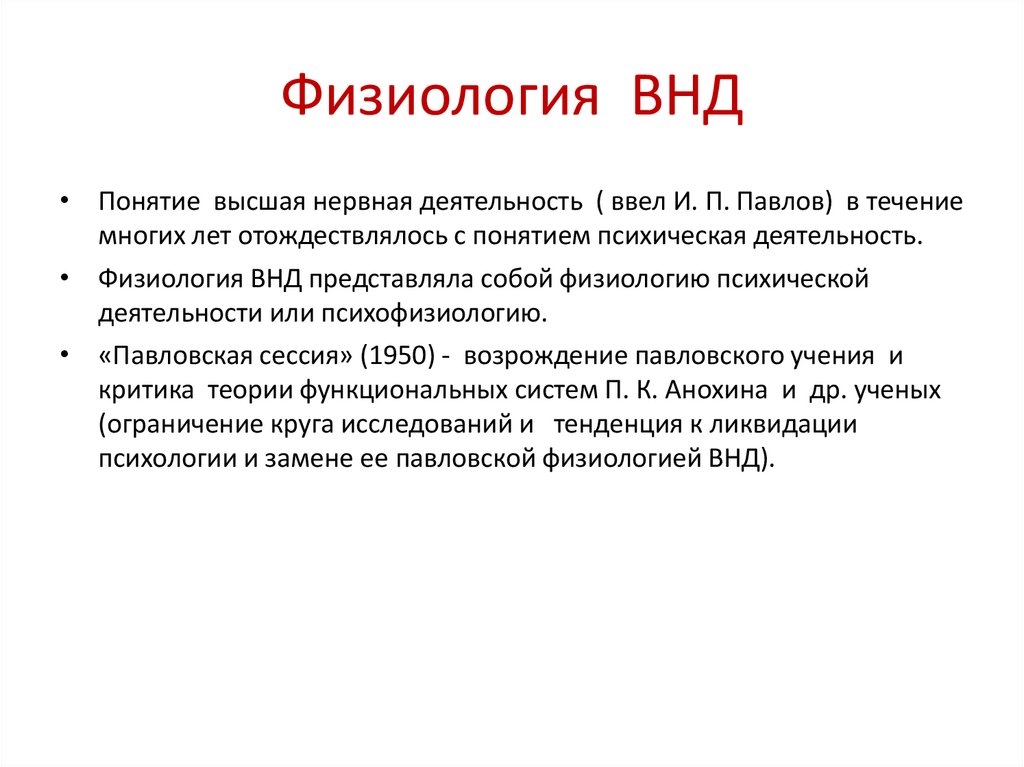 Физиология ВНД

• Понятие высшая нервная деятельность ( ввел И. П. Павлов) в течение многих лет отождествлялось с понятием психическая деятельность.

• Физиология ВНД представляла собой физиологию психической деятельности или психофизиологию.

• «Павловская сессия» (1950) - возрождение павловского учения и критика теории функциональных систем П. К. Анохина и др. ученых (ограничение круга исследований и тенденция к ликвидации психологии и замене ее павловской физиологией ВНД).